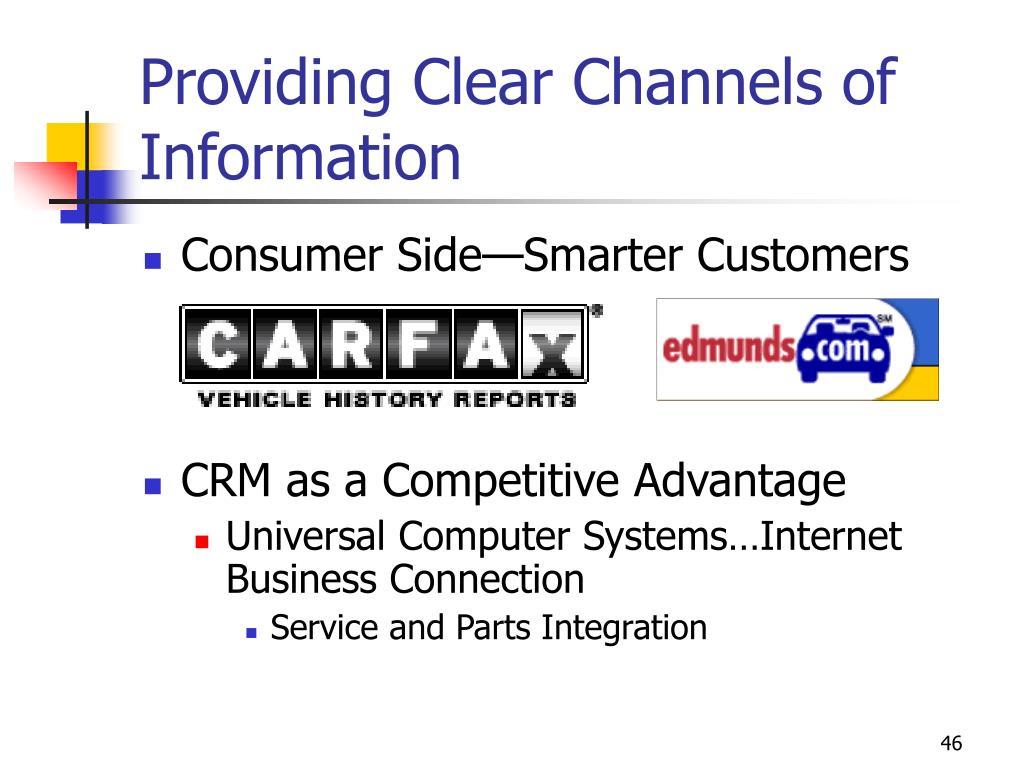 Providing Clear Channels of Information

Consumer Side—Smarter Customers

CARFAX®
VEHICLE HISTORY REPORTS

edmunds.com SM

CRM as a Competitive Advantage

Universal Computer Systems…Internet Business Connection

Service and Parts Integration

46